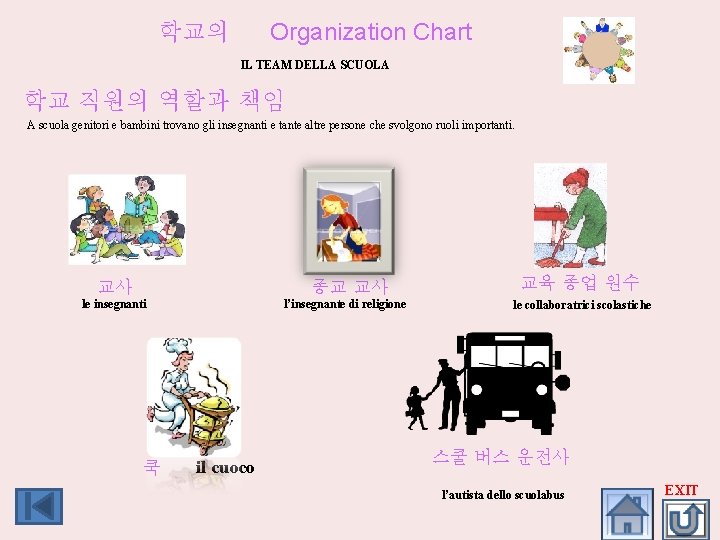 학교의 Organization Chart

IL TEAM DELLA SCUOLA

학교 직원의 역할과 책임

A scuola genitori e bambini trovano gli insegnanti e tante altre persone che svolgono ruoli importanti.

교사
le insegnanti

종교 교사
l'insegnante di religione

교육 종업 원수
le collaboratrici scolastiche

쿡 il cuoco

스쿨 버스 운전사

l'autista dello scuolabus

EXIT